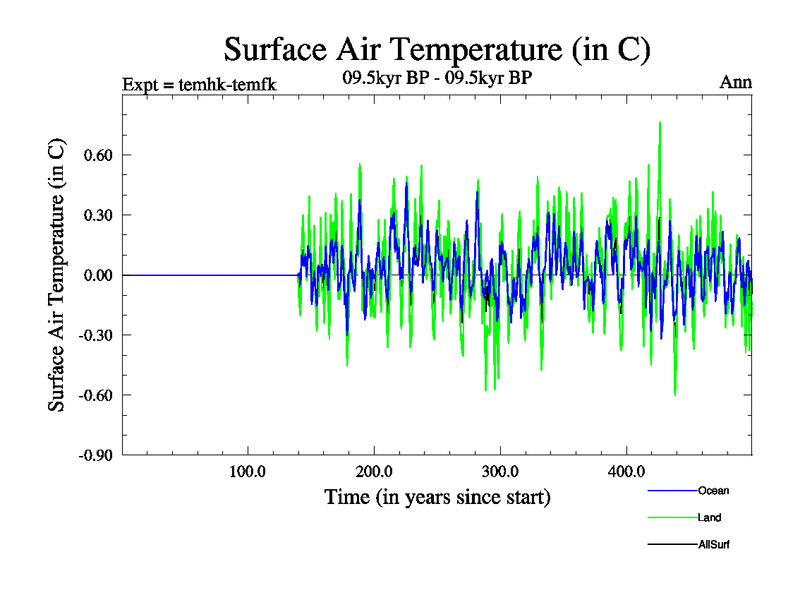 Surface Air Temperature (in C)

Expt = temhk-temfk

09.5kyr BP - 09.5kyr BP

Ann

Surface Air Temperature (in C)

0.60

0.30

0.00

-0.30

-0.60

-0.90

100.0

200.0

300.0

400.0

Time (in years since start)

Ocean

Land

AllSurf